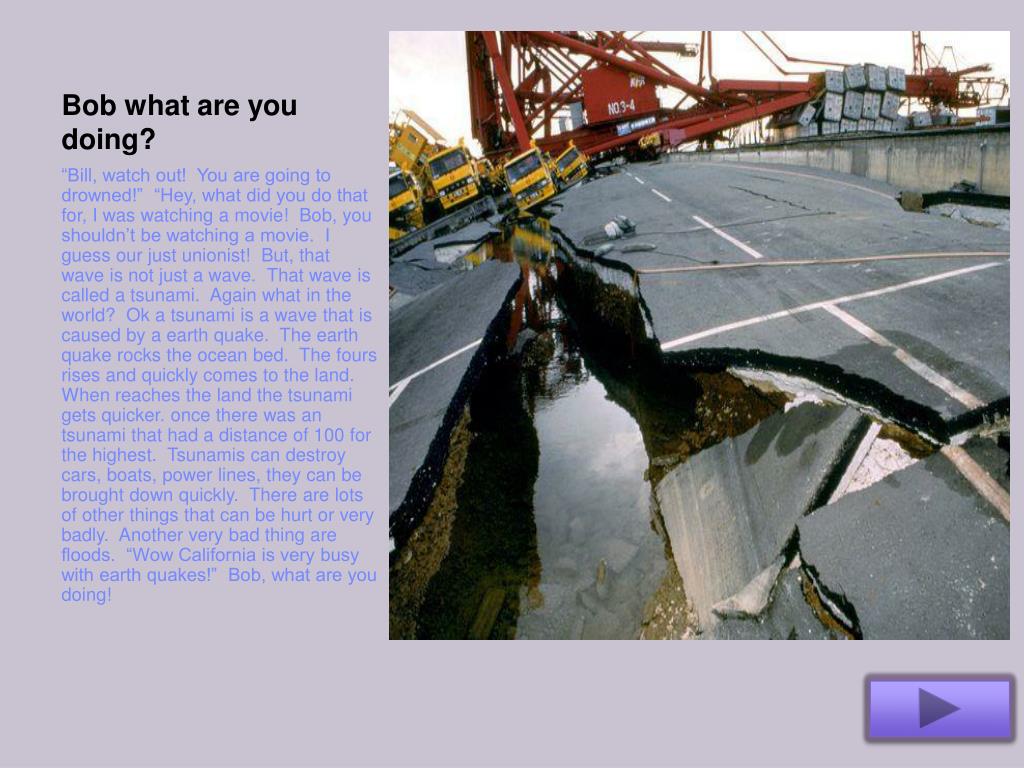 Bob what are you doing?

“Bill, watch out!  You are going to drowned!”  “Hey, what did you do that for, I was watching a movie!  Bob, you shouldn’t be watching a movie.  I guess our just unionist!  But, that wave is not just a wave.  That wave is called a tsunami.  Again what in the world?  Ok a tsunami is a wave that is caused by a earth quake.  The earth quake rocks the ocean bed.  The fours rises and quickly comes to the land.  When reaches the land the tsunami gets quicker. once there was an tsunami that had a distance of 100 for the highest.  Tsunamis can destroy cars, boats, power lines, they can be brought down quickly.  There are lots of other things that can be hurt or very badly.  Another very bad thing are floods.  “Wow California is very busy with earth quakes!”  Bob, what are you doing!

NO3-4